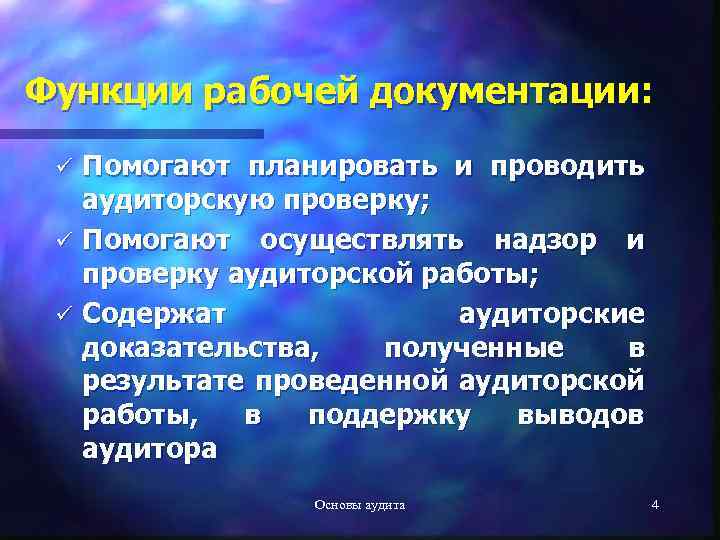 Функции рабочей документации:

✓ Помогают планировать и проводить аудиторскую проверку;
✓ Помогают осуществлять надзор и проверку аудиторской работы;
✓ Содержат аудиторские доказательства, полученные в результате проведенной аудиторской работы, в поддержку выводов аудитора

Основы аудита

4